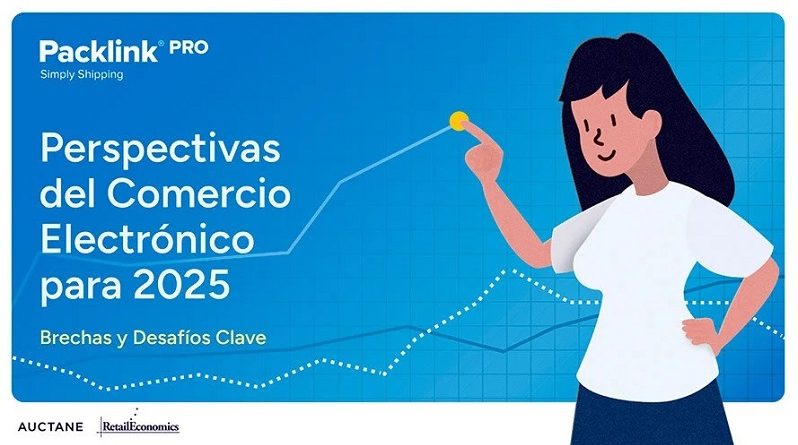 Packlink® PRO
Simply Shipping

Perspectivas del Comercio Electrónico para 2025

Brechas y Desafíos Clave

AUCTANE RetailEconomics